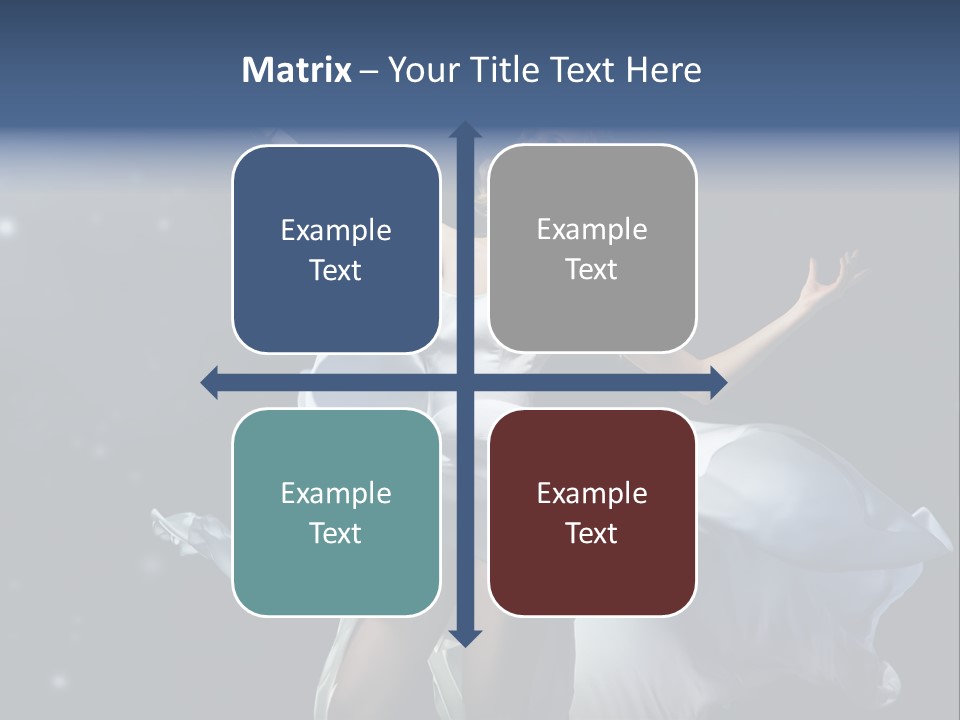 Matrix – Your Title Text Here

Example Text

Example Text

Example Text

Example Text